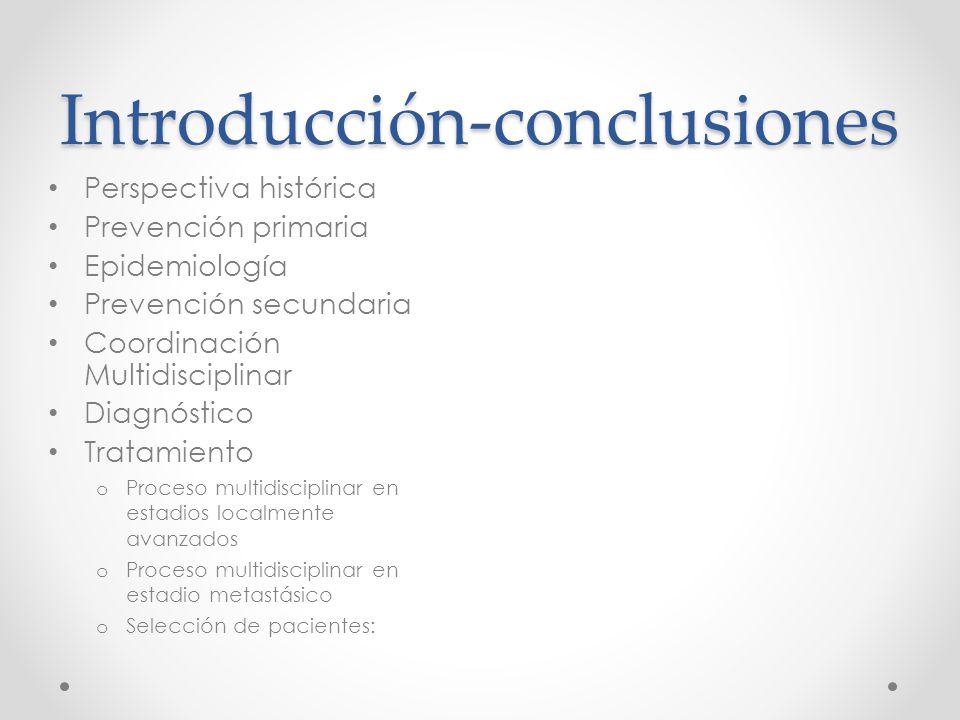 Introducción-conclusiones

• Perspectiva histórica
• Prevención primaria
• Epidemiología
• Prevención secundaria
• Coordinación Multidisciplinar
• Diagnóstico
• Tratamiento
  o Proceso multidisciplinar en estadios localmente avanzados
  o Proceso multidisciplinar en estadio metastásico
  o Selección de pacientes: